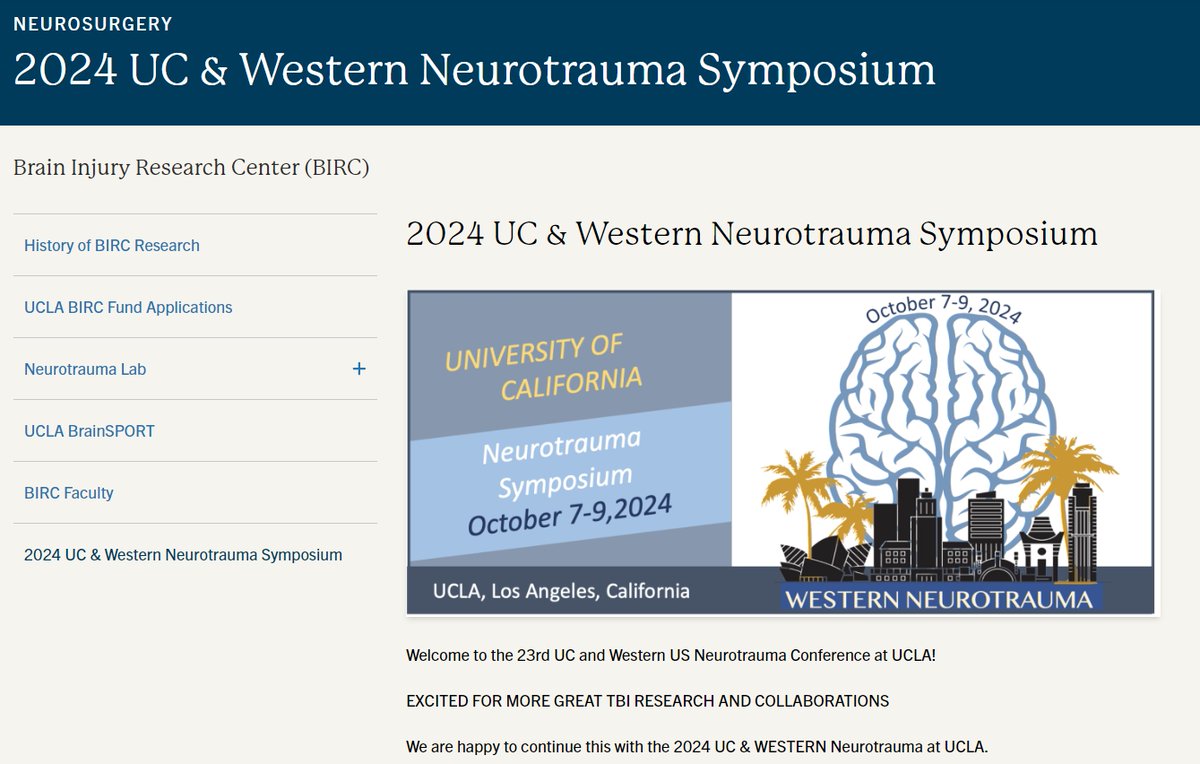 NEUROSURGERY
2024 UC & Western Neurotrauma Symposium

Brain Injury Research Center (BIRC)

History of BIRC Research

UCLA BIRC Fund Applications

Neurotrauma Lab +

UCLA BrainSPORT

BIRC Faculty

2024 UC & Western Neurotrauma Symposium

2024 UC & Western Neurotrauma Symposium

UNIVERSITY OF CALIFORNIA

Neurotrauma Symposium October 7-9,2024

UCLA, Los Angeles, California

October 7-9, 2024

WESTERN NEUROTRAUMA

Welcome to the 23rd UC and Western US Neurotrauma Conference at UCLA!

EXCITED FOR MORE GREAT TBI RESEARCH AND COLLABORATIONS

We are happy to continue this with the 2024 UC & WESTERN Neurotrauma at UCLA.